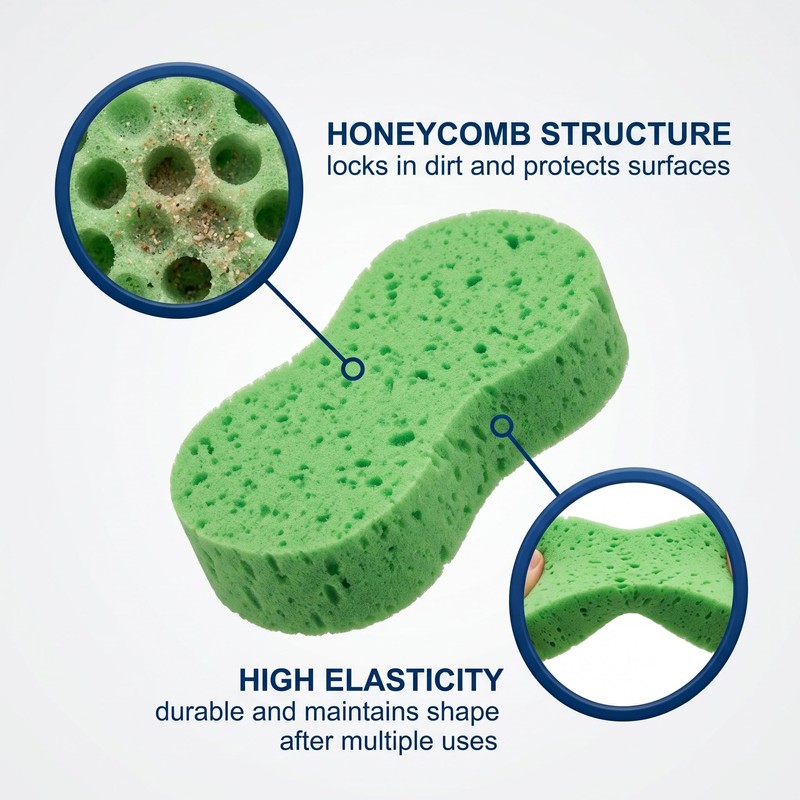 HONEYCOMB STRUCTURE
locks in dirt and protects surfaces

HIGH ELASTICITY
durable and maintains shape
after multiple uses